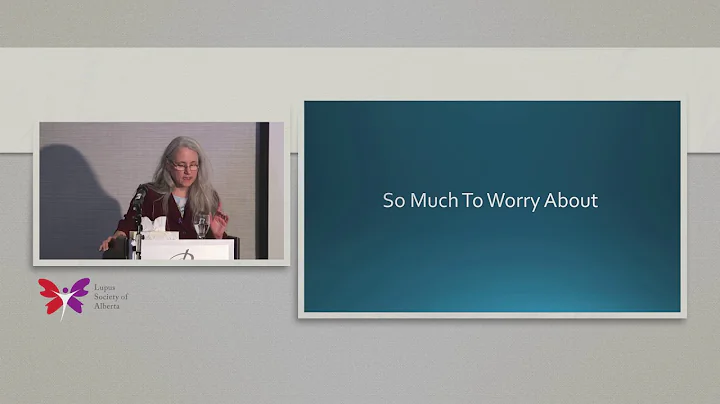 Lupus
Society of
Alberta

So Much To Worry About